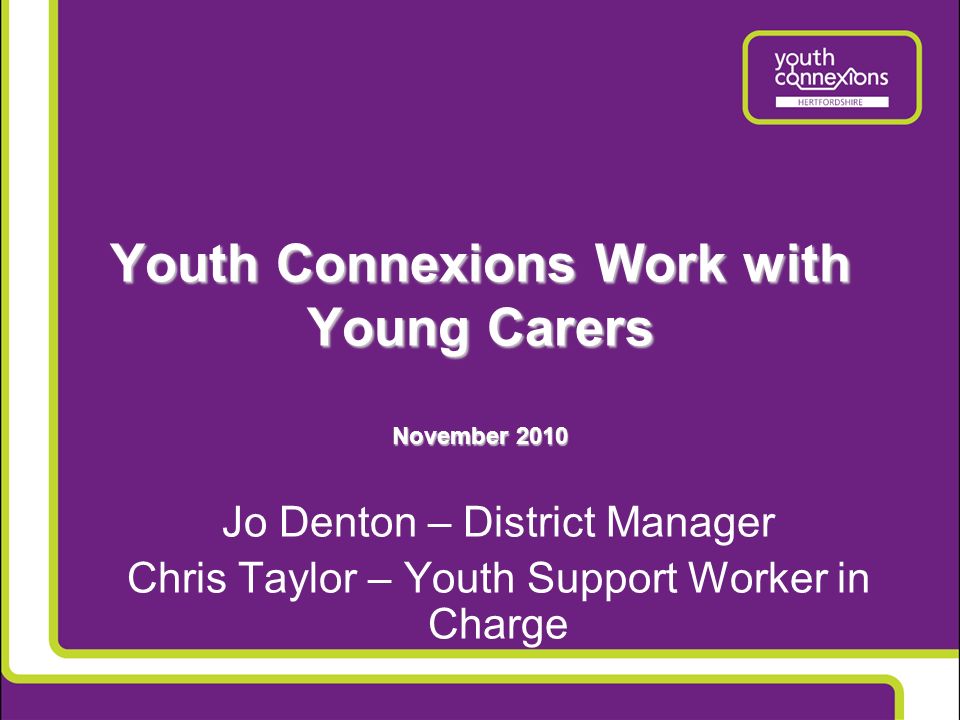 youth connexions
HERTFORDSHIRE

Youth Connexions Work with Young Carers

November 2010

Jo Denton – District Manager

Chris Taylor – Youth Support Worker in Charge